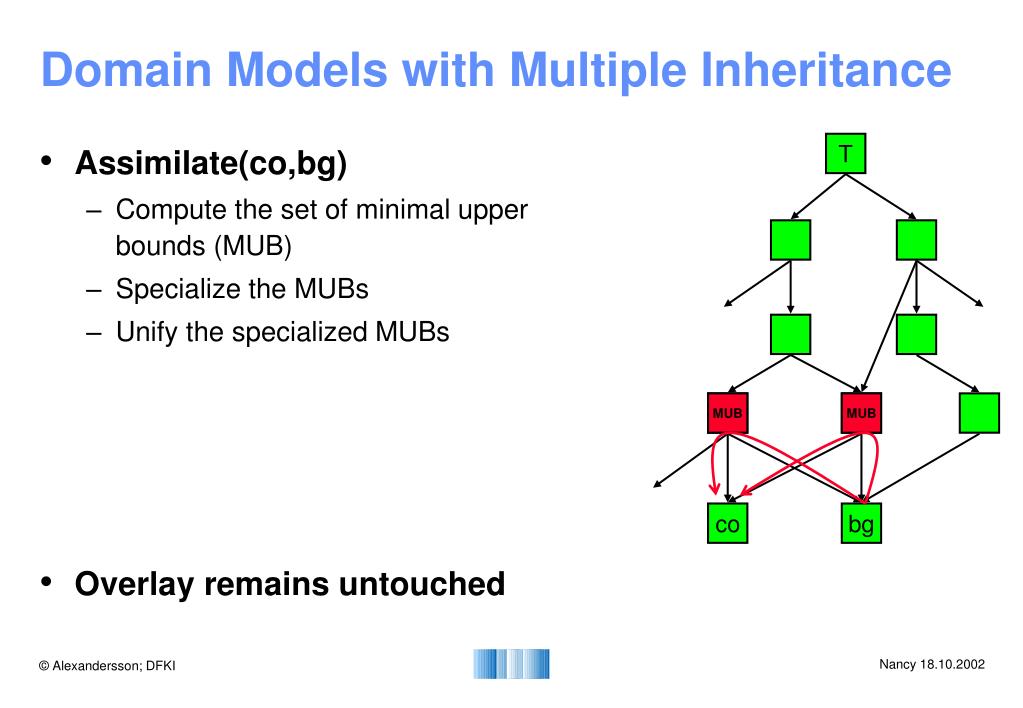 Domain Models with Multiple Inheritance

• Assimilate(co,bg)
– Compute the set of minimal upper bounds (MUB)
– Specialize the MUBs
– Unify the specialized MUBs

T

MUB

MUB

co

bg

• Overlay remains untouched

© Alexandersson; DFKI

Nancy 18.10.2002